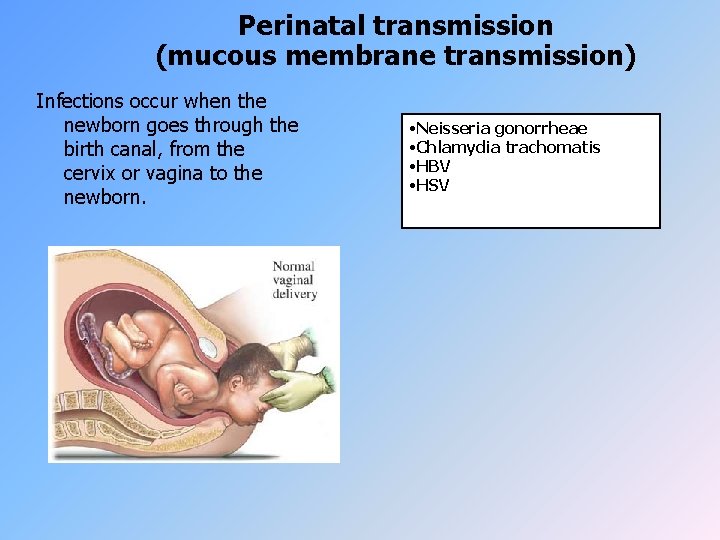 Perinatal transmission
(mucous membrane transmission)

Infections occur when the newborn goes through the birth canal, from the cervix or vagina to the newborn.

•Neisseria gonorrheae
•Chlamydia trachomatis
•HBV
•HSV

Normal vaginal delivery